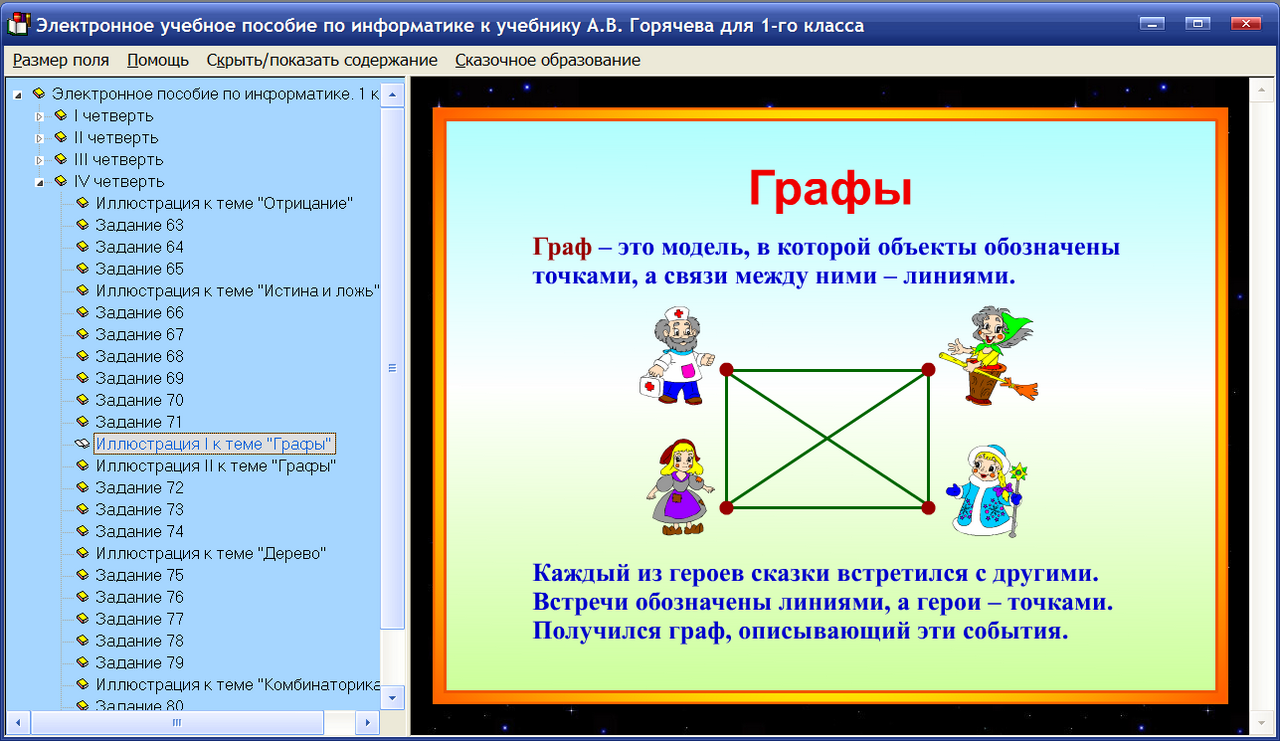 Электронное учебное пособие по информатике к учебнику А.В. Горячева для 1-го класса

Размер поля Помощь Скрыть/показать содержание Сказочное образование

Электронное пособие по информатике. 1 к
I четверть
II четверть
III четверть
IV четверть
Иллюстрация к теме "Отрицание"
Задание 63
Задание 64
Задание 65
Иллюстрация к теме "Истина и ложь"
Задание 66
Задание 67
Задание 68
Задание 69
Задание 70
Задание 71
Иллюстрация I к теме "Графы"
Иллюстрация II к теме "Графы"
Задание 72
Задание 73
Задание 74
Иллюстрация к теме "Дерево"
Задание 75
Задание 76
Задание 77
Задание 78
Задание 79
Иллюстрация к теме "Комбинаторика
Задание 80

Графы

Граф – это модель, в которой объекты обозначены точками, а связи между ними – линиями.

Каждый из героев сказки встретился с другими. Встречи обозначены линиями, а герои – точками. Получился граф, описывающий эти события.